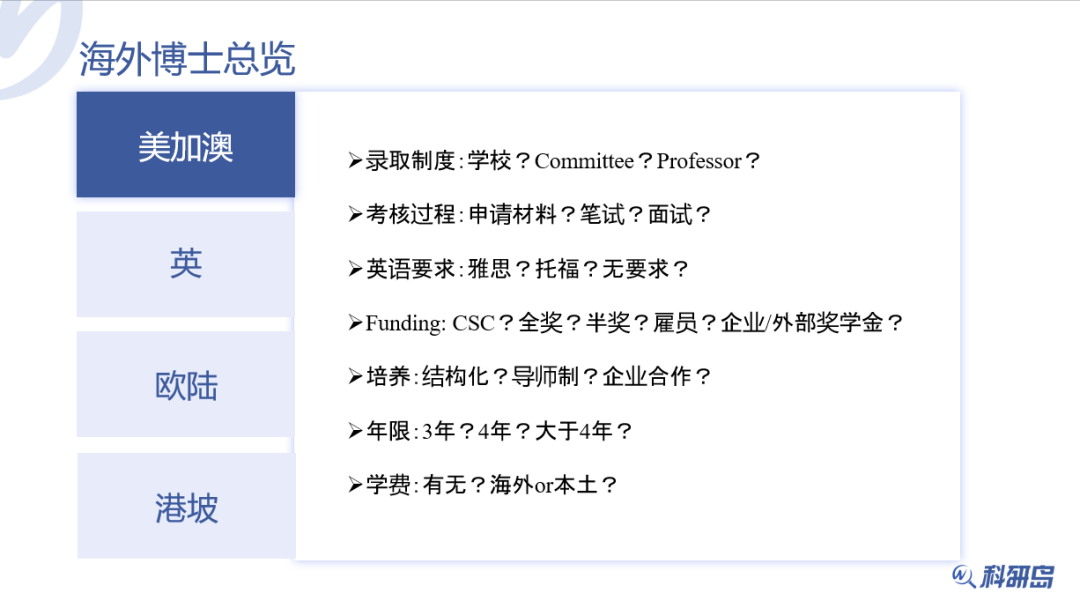 海外博士总览

美加澳

英

欧陆

港坡

➢录取制度:学校?Committee?Professor?

➢考核过程:申请材料?笔试?面试?

➢英语要求:雅思?托福?无要求?

➢Funding: CSC?全奖?半奖?雇员?企业/外部奖学金?

➢培养:结构化?导师制?企业合作?

➢年限:3年?4年?大于4年?

➢学费:有无?海外or本土?

科研岛